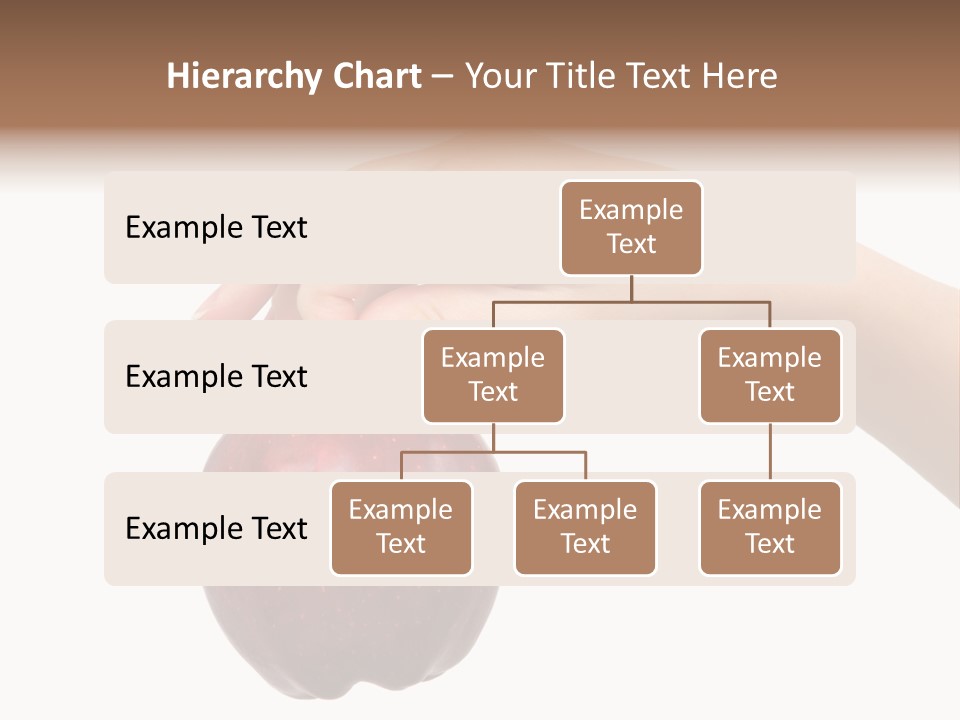 Hierarchy Chart – Your Title Text Here

Example Text

Example Text

Example Text

Example Text

Example Text

Example Text

Example Text

Example Text

Example Text